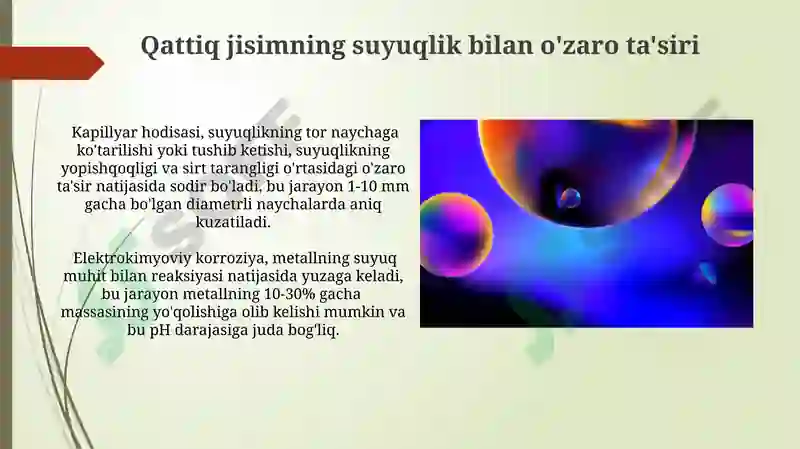 Qattiq jisimning suyuqlik bilan o'zaro ta'siri

Kapillyar hodisasi, suyuqlikning tor naychaga ko'tarilishi yoki tushib ketishi, suyuqlikning yopishqoqligi va sirt tarangligi o'rtasidagi o'zaro ta'sir natijasida sodir bo'ladi, bu jarayon 1-10 mm gacha bo'lgan diametrli naychalarda aniq kuzatiladi.

Elektrokimyoviy korroziya, metallning suyuq muhit bilan reaksiyasi natijasida yuzaga keladi, bu jarayon metallning 10-30% gacha massasining yo'qolishiga olib kelishi mumkin va bu pH darajasiga juda bog'liq.